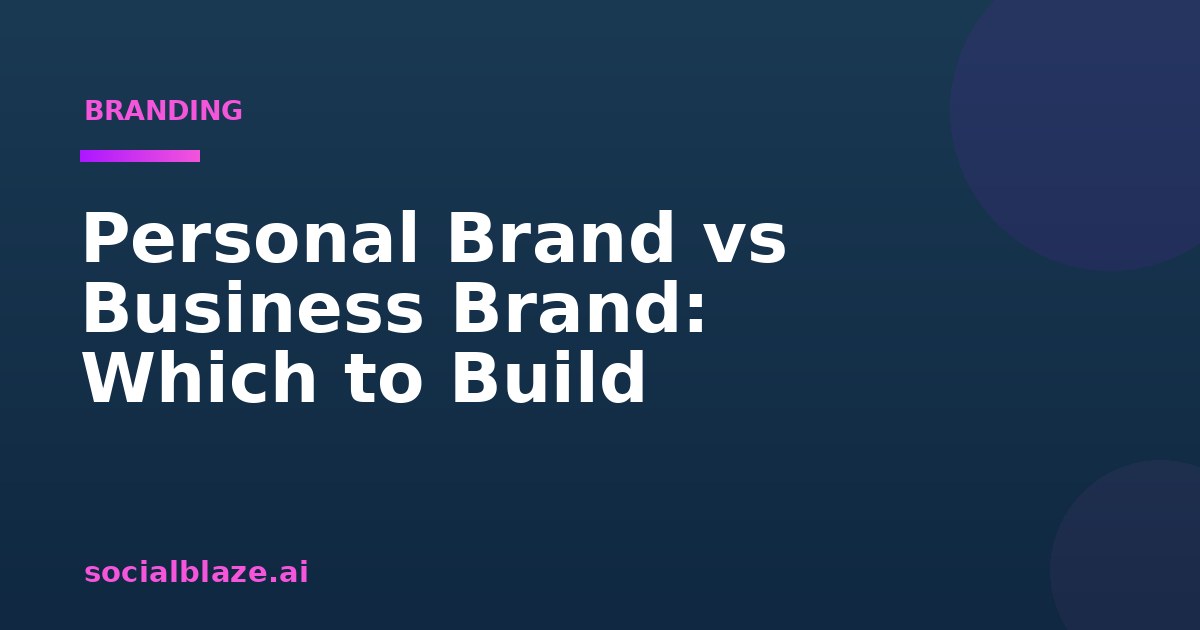 BRANDING

Personal Brand vs Business Brand: Which to Build

socialblaze.ai